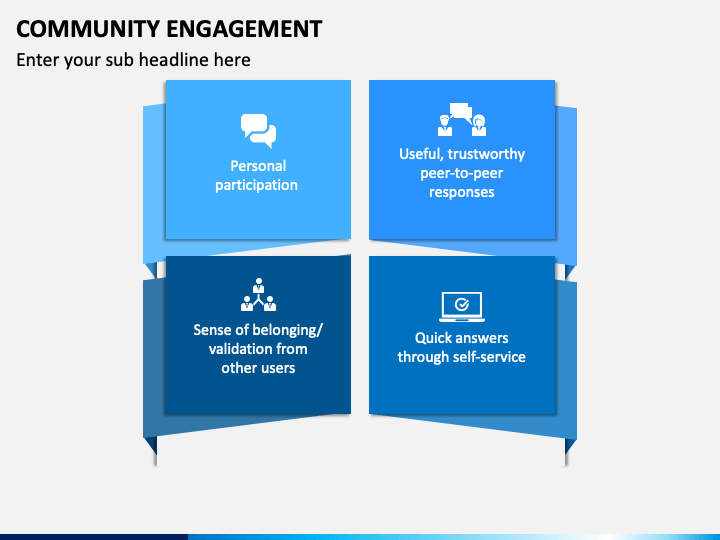 COMMUNITY ENGAGEMENT

Enter your sub headline here

Personal participation

Useful, trustworthy peer-to-peer responses

Sense of belonging/ validation from other users

Quick answers through self-service